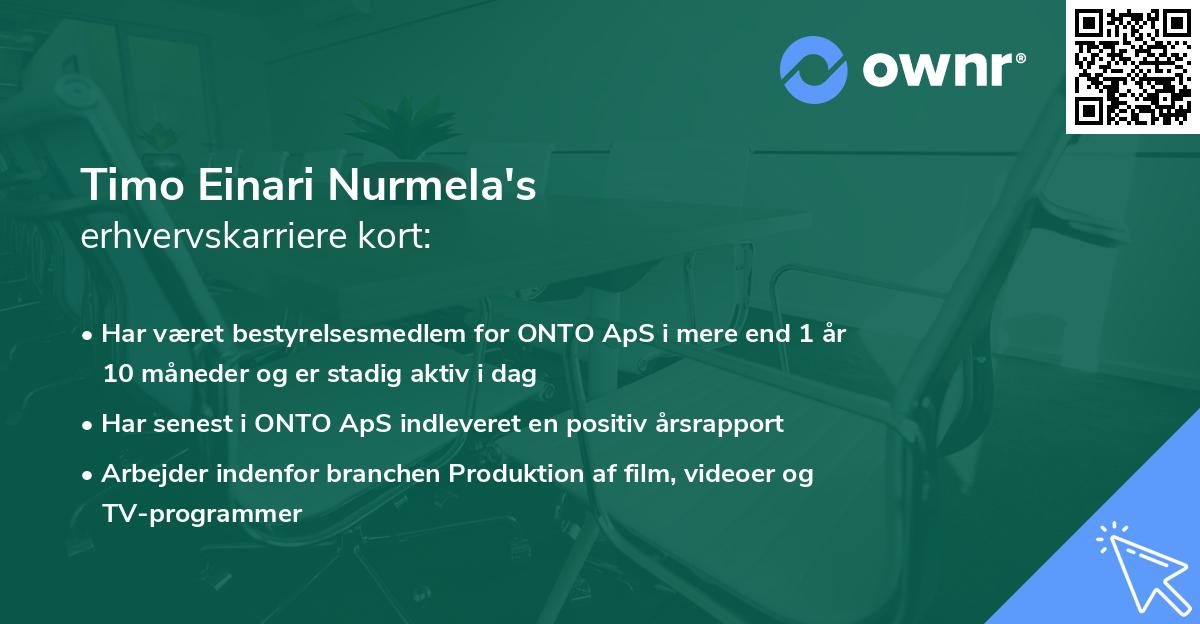 ownr®

Timo Einari Nurmela's
erhvervskarriere kort:

• Har været bestyrelsesmedlem for ONTO ApS i mere end 1 år 10 måneder og er stadig aktiv i dag
• Har senest i ONTO ApS indleveret en positiv årsrapport
• Arbejder indenfor branchen Produktion af film, videoer og TV-programmer